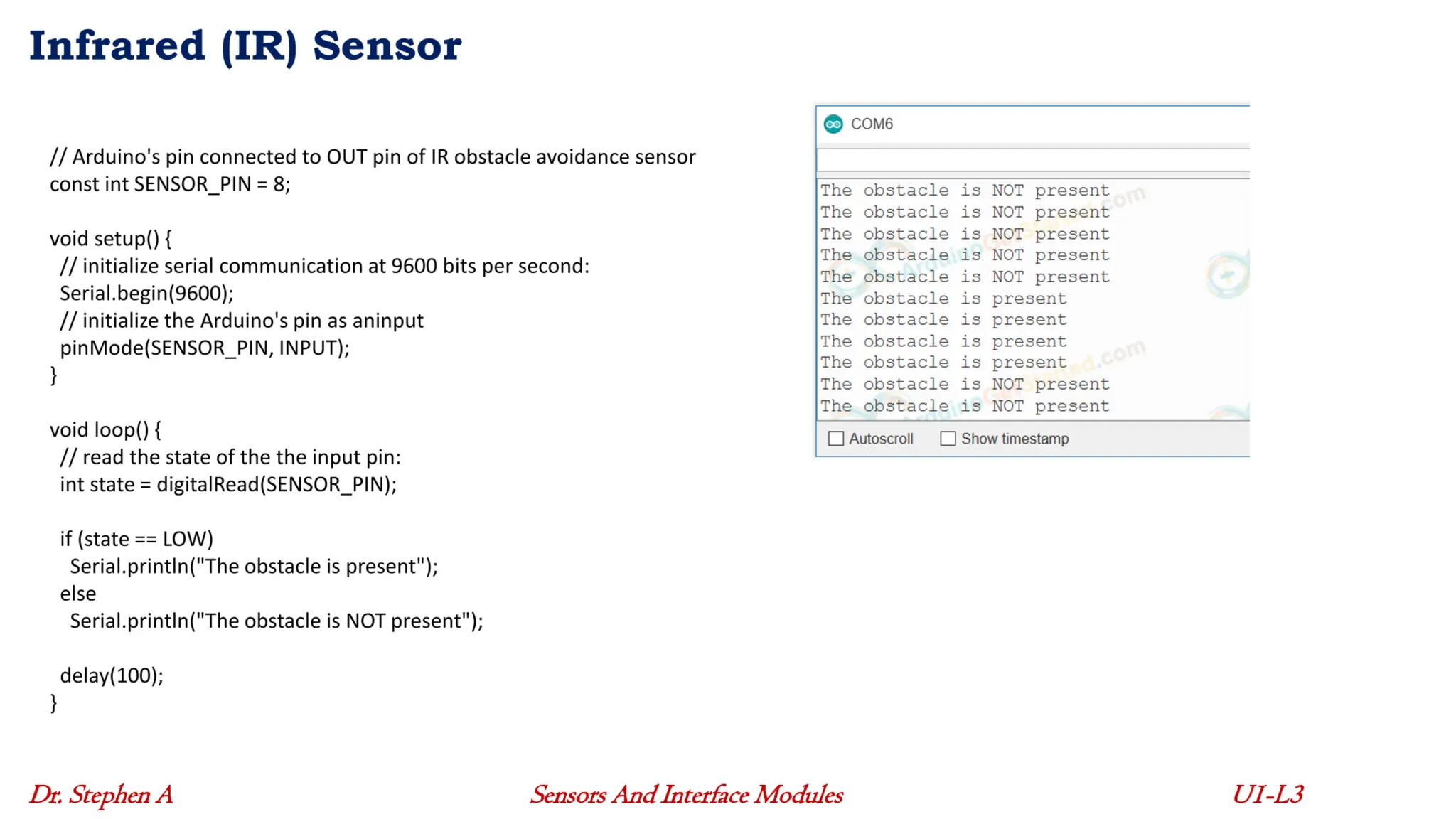 Infrared (IR) Sensor

// Arduino's pin connected to OUT pin of IR obstacle avoidance sensor
const int SENSOR_PIN = 8;

void setup() {
 // initialize serial communication at 9600 bits per second:
 Serial.begin(9600);
 // initialize the Arduino's pin as aninput
 pinMode(SENSOR_PIN, INPUT);
}

void loop() {
 // read the state of the the input pin:
 int state = digitalRead(SENSOR_PIN);

 if (state == LOW)
  Serial.println("The obstacle is present");
 else
  Serial.println("The obstacle is NOT present");

 delay(100);
}

COM6

The obstacle is NOT present
The obstacle is NOT present
The obstacle is NOT present
The obstacle is NOT present
The obstacle is NOT present
The obstacle is present
The obstacle is present
The obstacle is present
The obstacle is present
The obstacle is NOT present
The obstacle is NOT present

Autoscroll Show timestamp

Dr. Stephen A Sensors And Interface Modules UI-L3